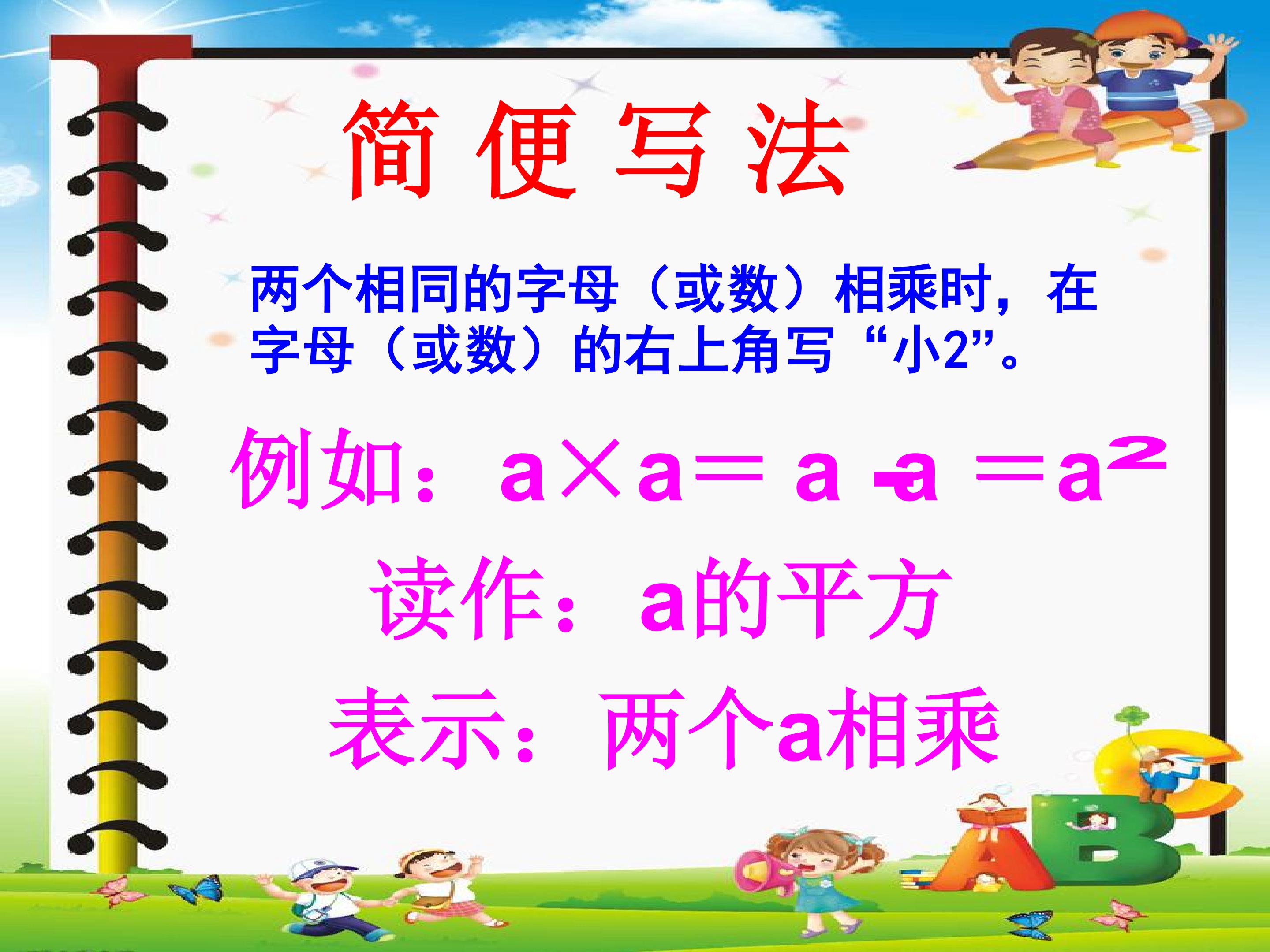 简便写法

两个相同的字母（或数）相乘时，在字母（或数）的右上角写“小2”。

例如：$a \times a = a \cdot a = a^2$

读作：a的平方

表示：两个a相乘